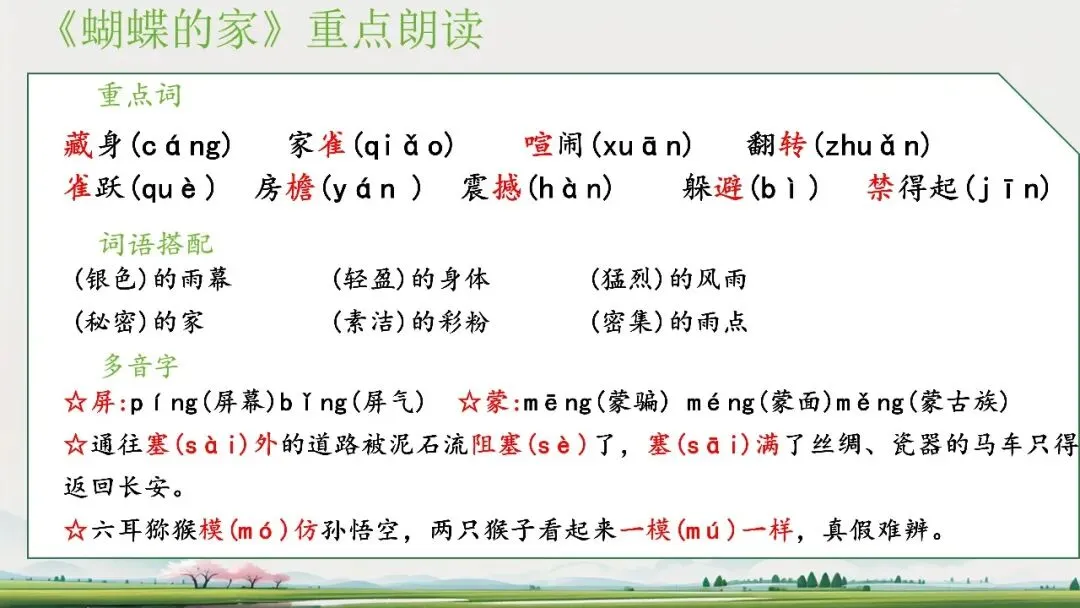 《蝴蝶的家》重点朗读

重点词

藏身(cáng)　家雀(qiǎo)　喧闹(xuān)　翻转(zhuǎn)
雀跃(què)　房檐(yán)　震撼(hàn)　躲避(bì)　禁得起(jīn)

词语搭配

(银色)的雨幕　(轻盈)的身体　(猛烈)的风雨
(秘密)的家　(素洁)的彩粉　(密集)的雨点

多音字

☆屏:píng(屏幕)bǐng(屏气)　☆蒙:mēng(蒙骗) méng(蒙面)měng(蒙古族)

☆通往塞(sài)外的道路被泥石流阻塞(sè)了，塞(sāi)满了丝绸、瓷器的马车只得返回长安。

☆六耳猕猴模(mó)仿孙悟空，两只猴子看起来一模(mú)一样，真假难辨。